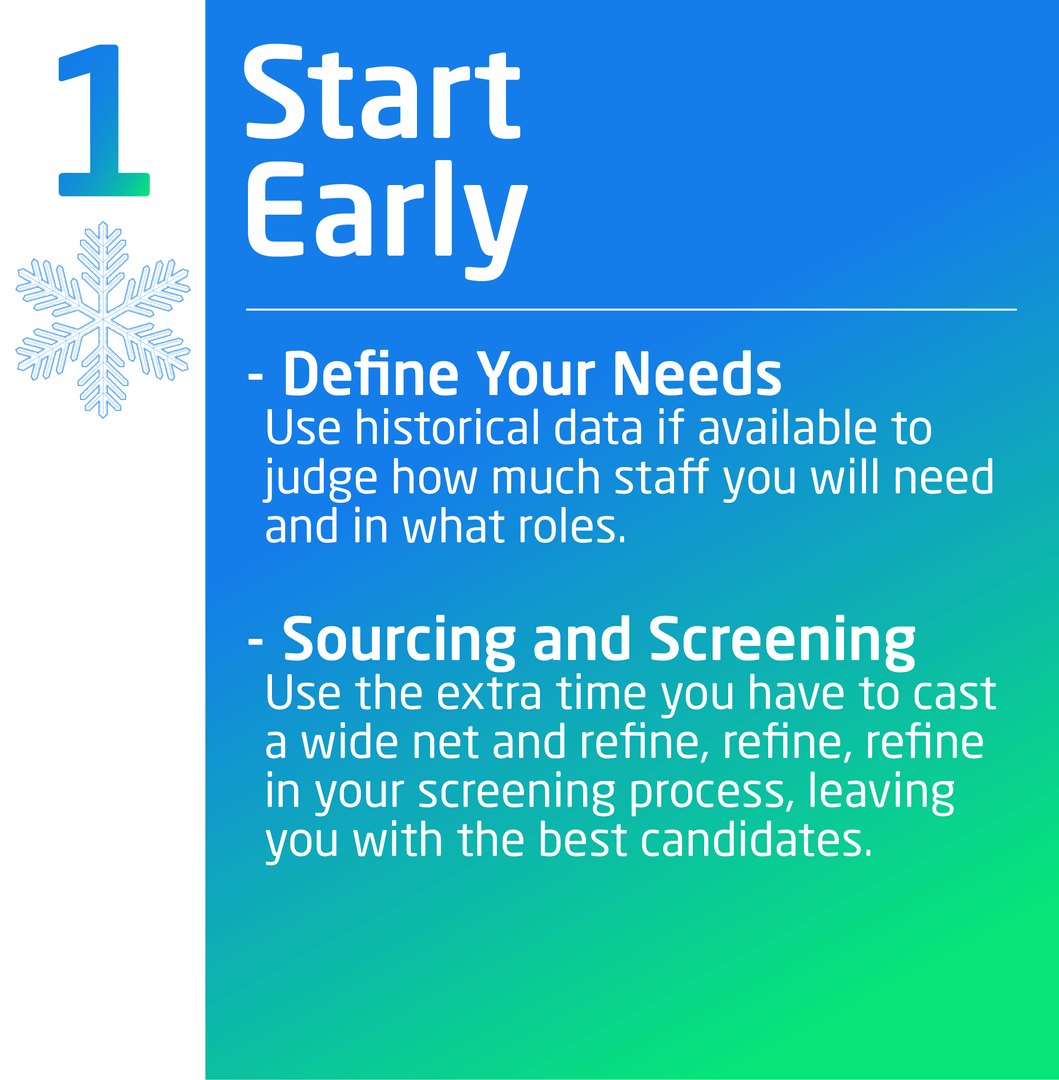 1

Start Early

- Define Your Needs
Use historical data if available to judge how much staff you will need and in what roles.

- Sourcing and Screening
Use the extra time you have to cast a wide net and refine, refine, refine in your screening process, leaving you with the best candidates.